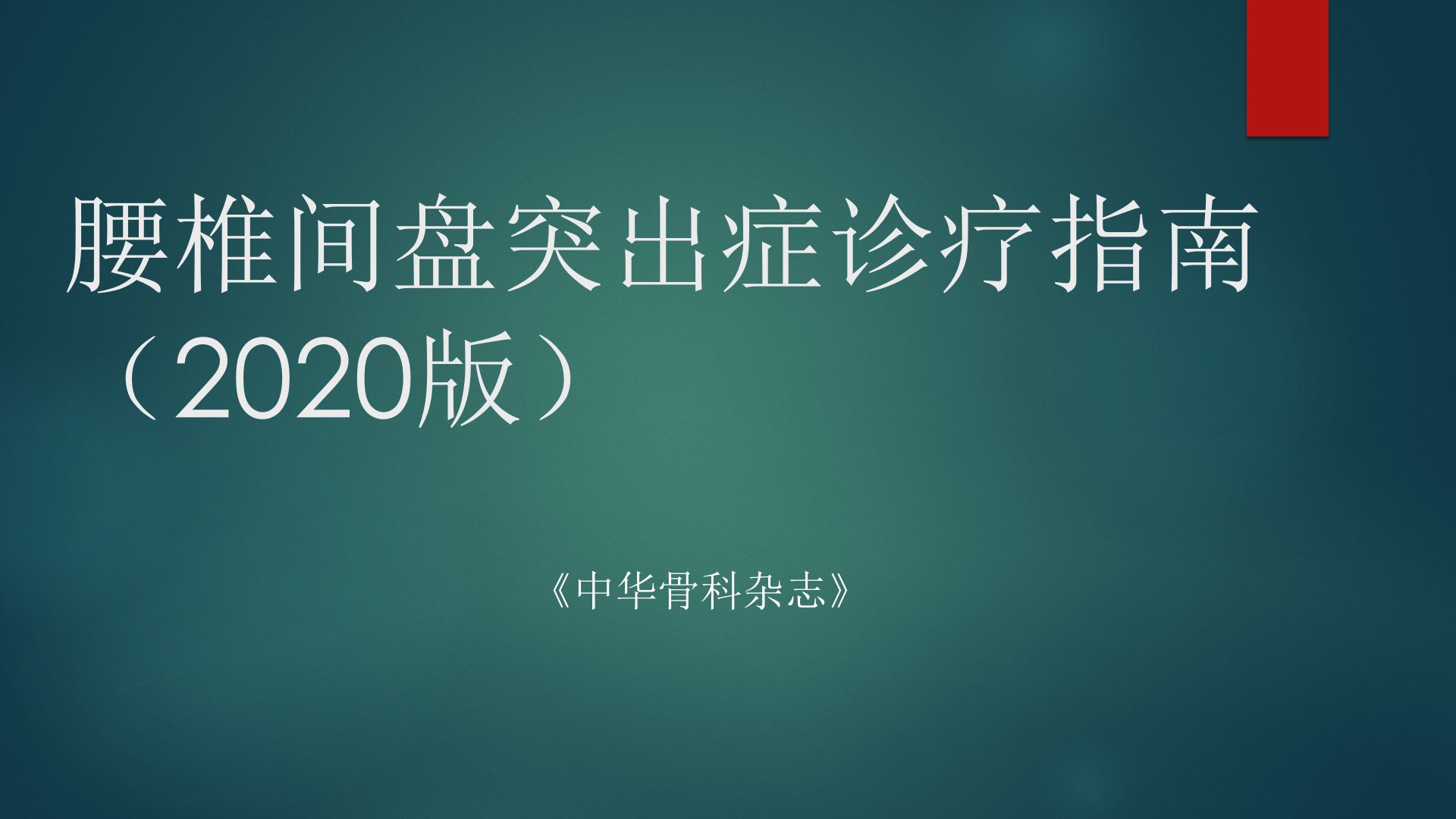 腰椎间盘突出症诊疗指南（2020版）

《中华骨科杂志》